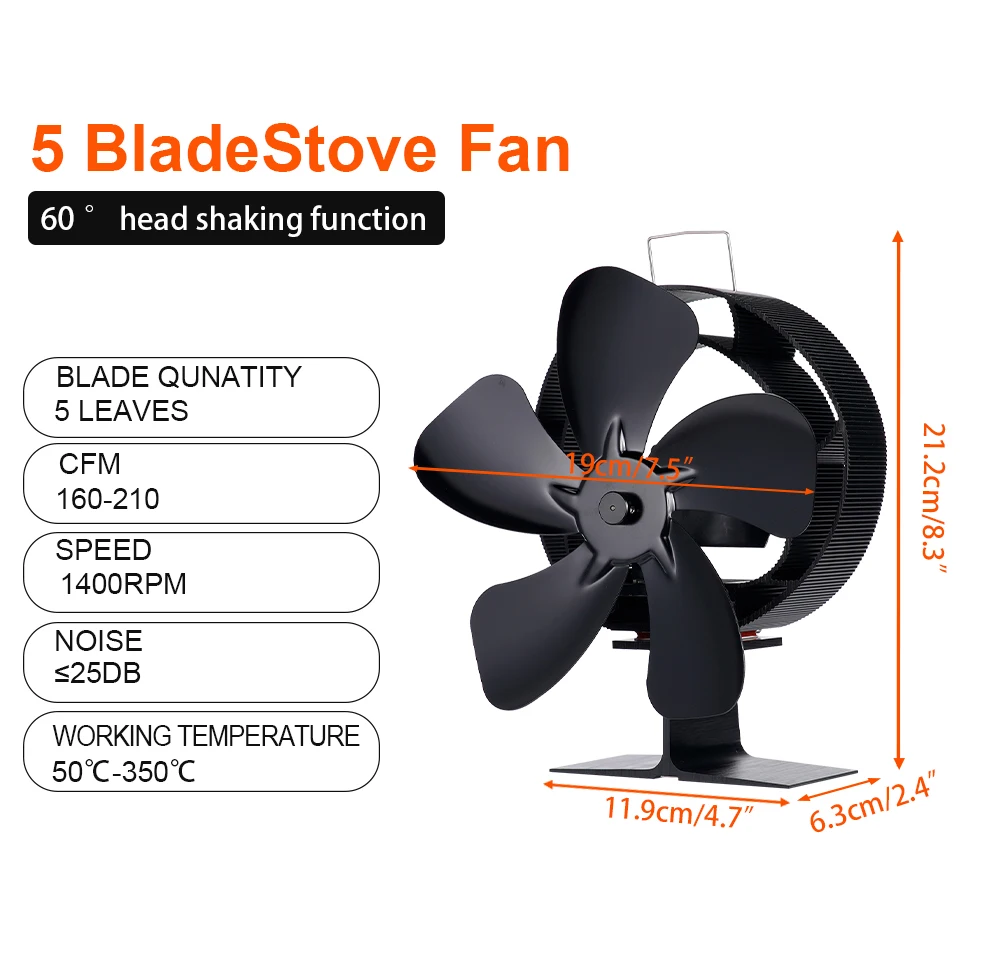 5 BladeStove Fan

60 ° head shaking function

BLADE QUNATITY
5 LEAVES

CFM
160-210

SPEED
1400RPM

NOISE
≤25DB

WORKING TEMPERATURE
50℃-350℃

19cm/7.5″

21.2cm/8.3″

11.9cm/4.7″

6.3cm/2.4″